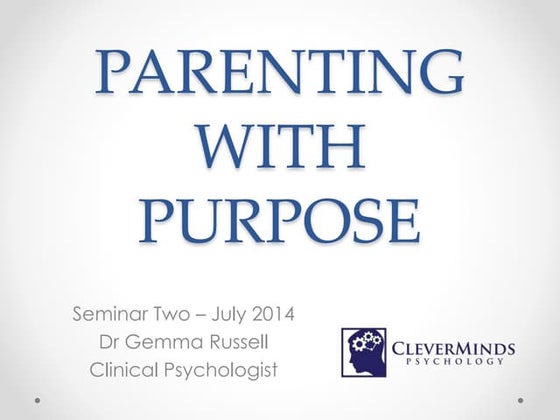 PARENTING WITH PURPOSE

Seminar Two – July 2014
Dr Gemma Russell
Clinical Psychologist

CLEVERMINDS
PSYCHOLOGY